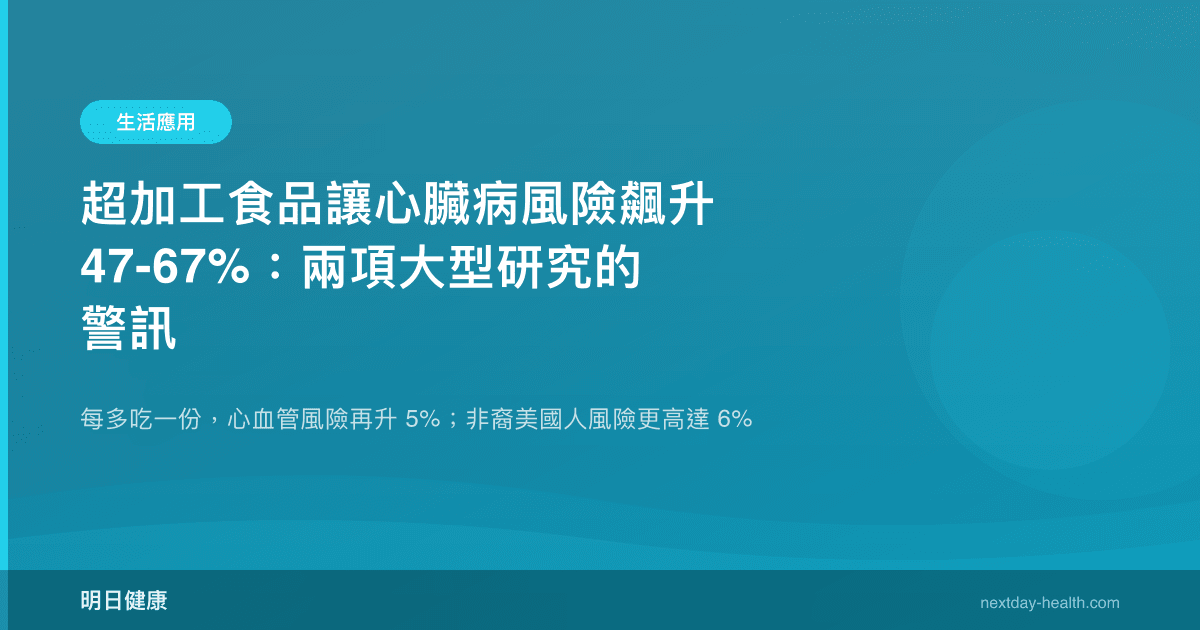 生活應用

超加工食品讓心臟病風險飆升 47-67%：兩項大型研究的警訊

每多吃一份，心血管風險再升 5%；非裔美國人風險更高達 6%

明日健康

nextday-health.com